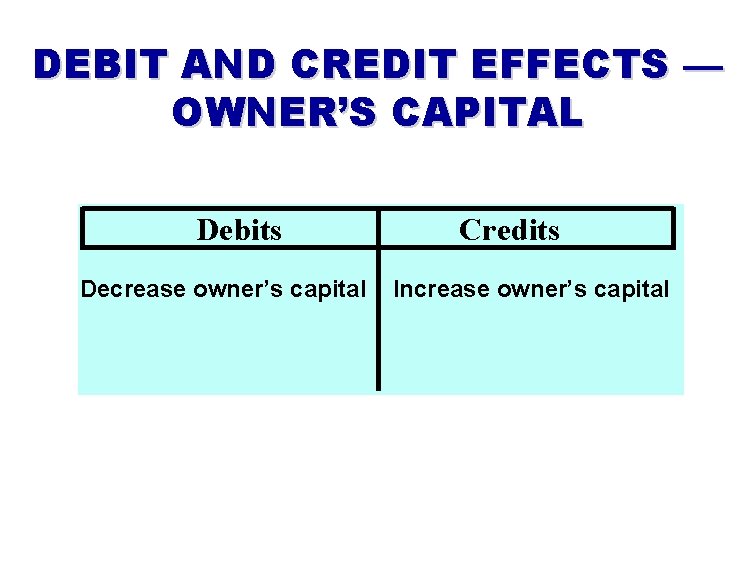 DEBIT AND CREDIT EFFECTS — OWNER'S CAPITAL

| Debits | Credits |
|---|---|
| Decrease owner's capital | Increase owner's capital |